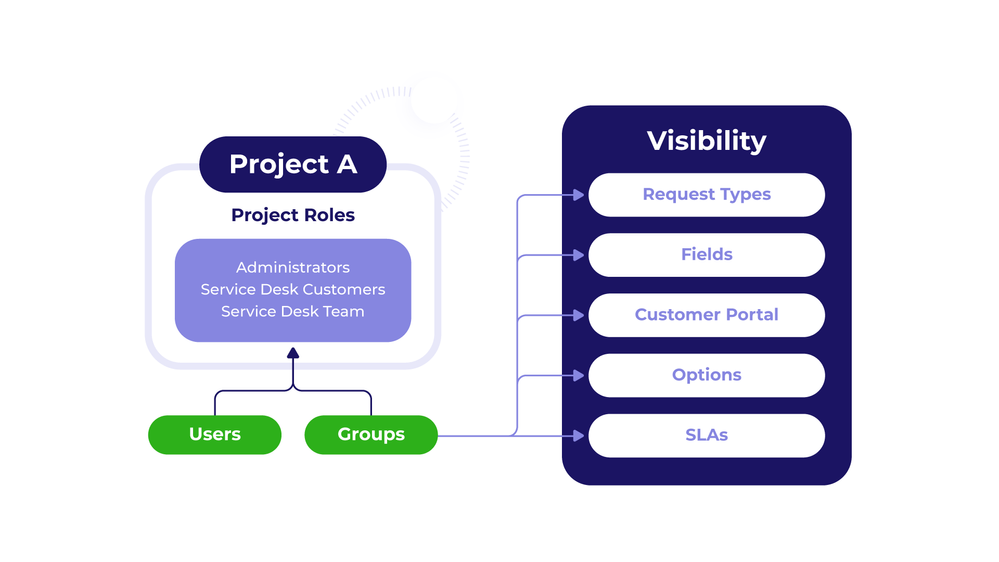 Project A

Project Roles

Administrators
Service Desk Customers
Service Desk Team

Users

Groups

Visibility

Request Types

Fields

Customer Portal

Options

SLAs